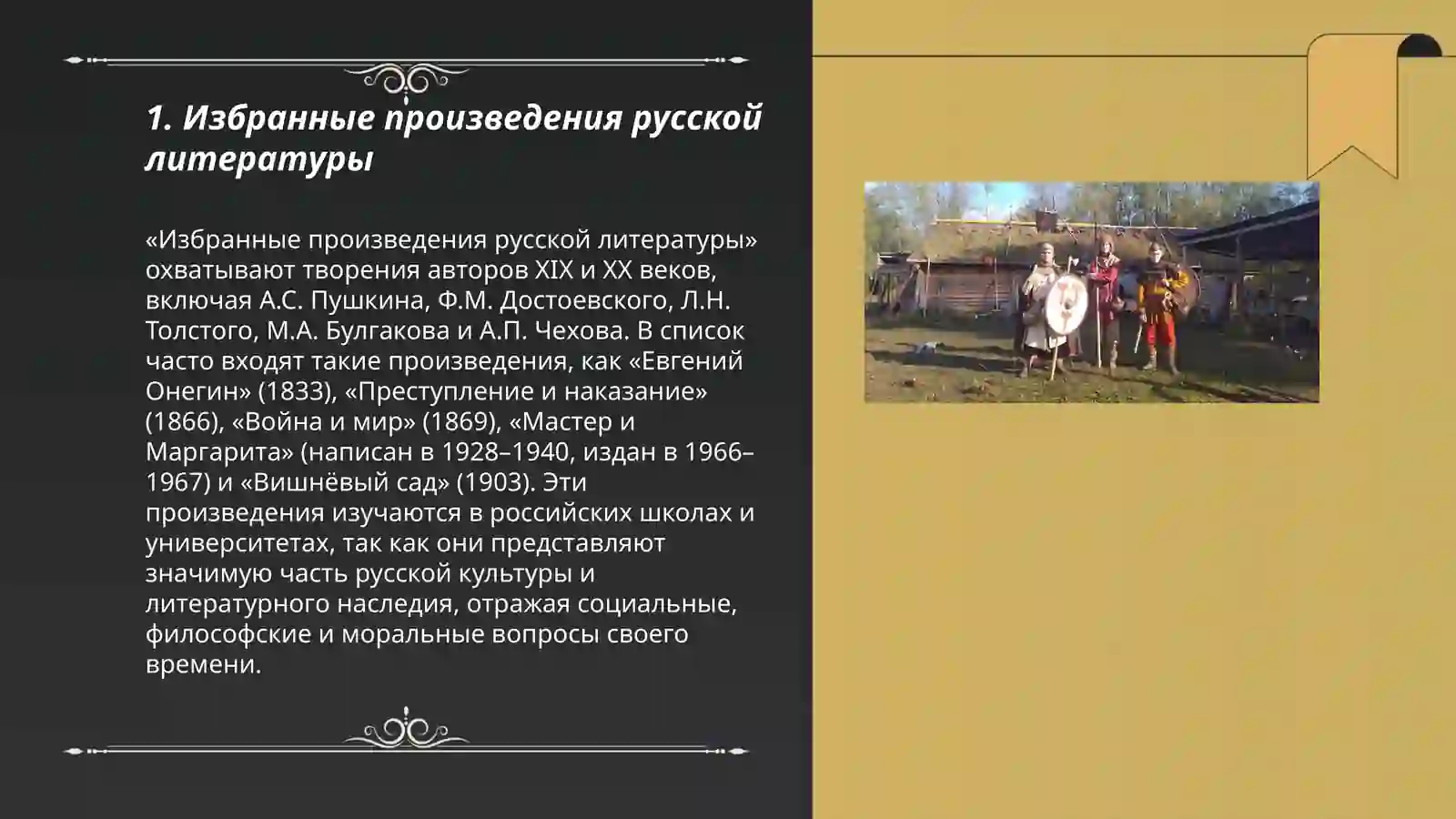 1. Избранные произведения русской литературы

«Избранные произведения русской литературы» охватывают творения авторов XIX и XX веков, включая А.С. Пушкина, Ф.М. Достоевского, Л.Н. Толстого, М.А. Булгакова и А.П. Чехова. В список часто входят такие произведения, как «Евгений Онегин» (1833), «Преступление и наказание» (1866), «Война и мир» (1869), «Мастер и Маргарита» (написан в 1928–1940, издан в 1966–1967) и «Вишнёвый сад» (1903). Эти произведения изучаются в российских школах и университетах, так как они представляют значимую часть русской культуры и литературного наследия, отражая социальные, философские и моральные вопросы своего времени.